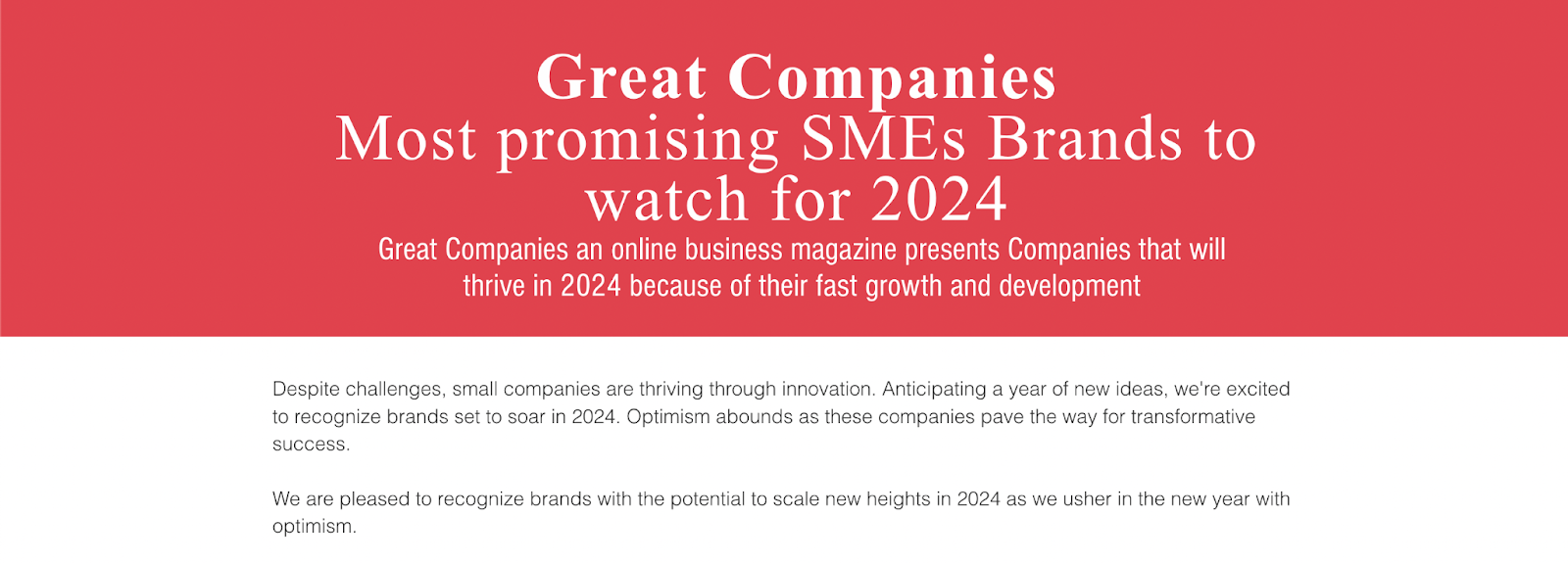 Great Companies
Most promising SMEs Brands to watch for 2024
Great Companies an online business magazine presents Companies that will thrive in 2024 because of their fast growth and development

Despite challenges, small companies are thriving through innovation. Anticipating a year of new ideas, we're excited to recognize brands set to soar in 2024. Optimism abounds as these companies pave the way for transformative success.

We are pleased to recognize brands with the potential to scale new heights in 2024 as we usher in the new year with optimism.